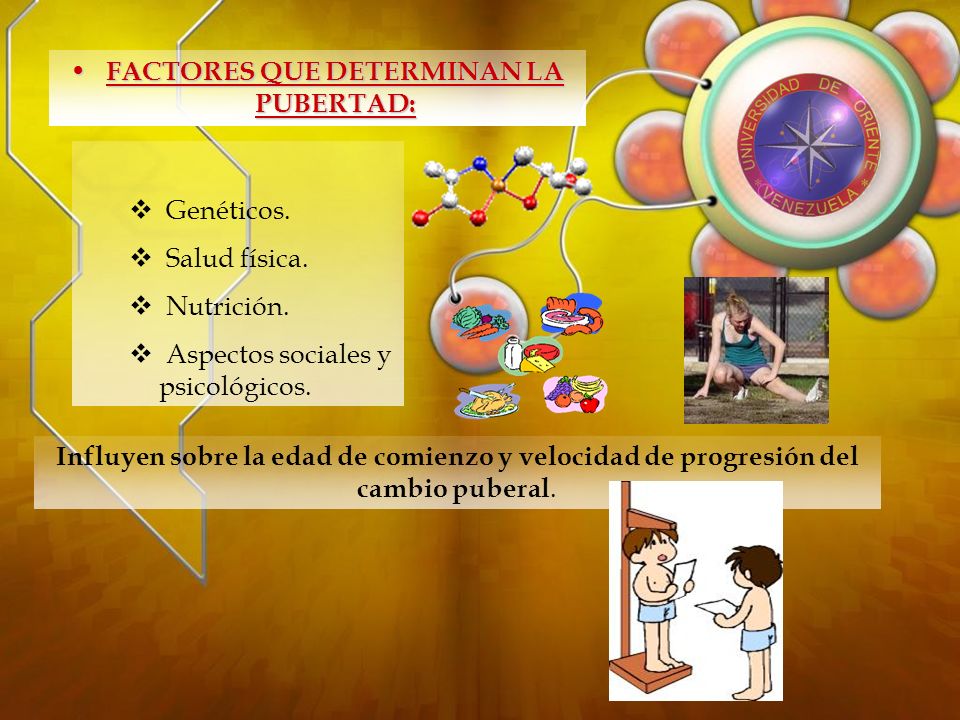 • FACTORES QUE DETERMINAN LA PUBERTAD:

❖ Genéticos.
❖ Salud física.
❖ Nutrición.
❖ Aspectos sociales y psicológicos.

UNIVERSIDAD DE ORIENTE
* VENEZUELA *

Influyen sobre la edad de comienzo y velocidad de progresión del cambio puberal.